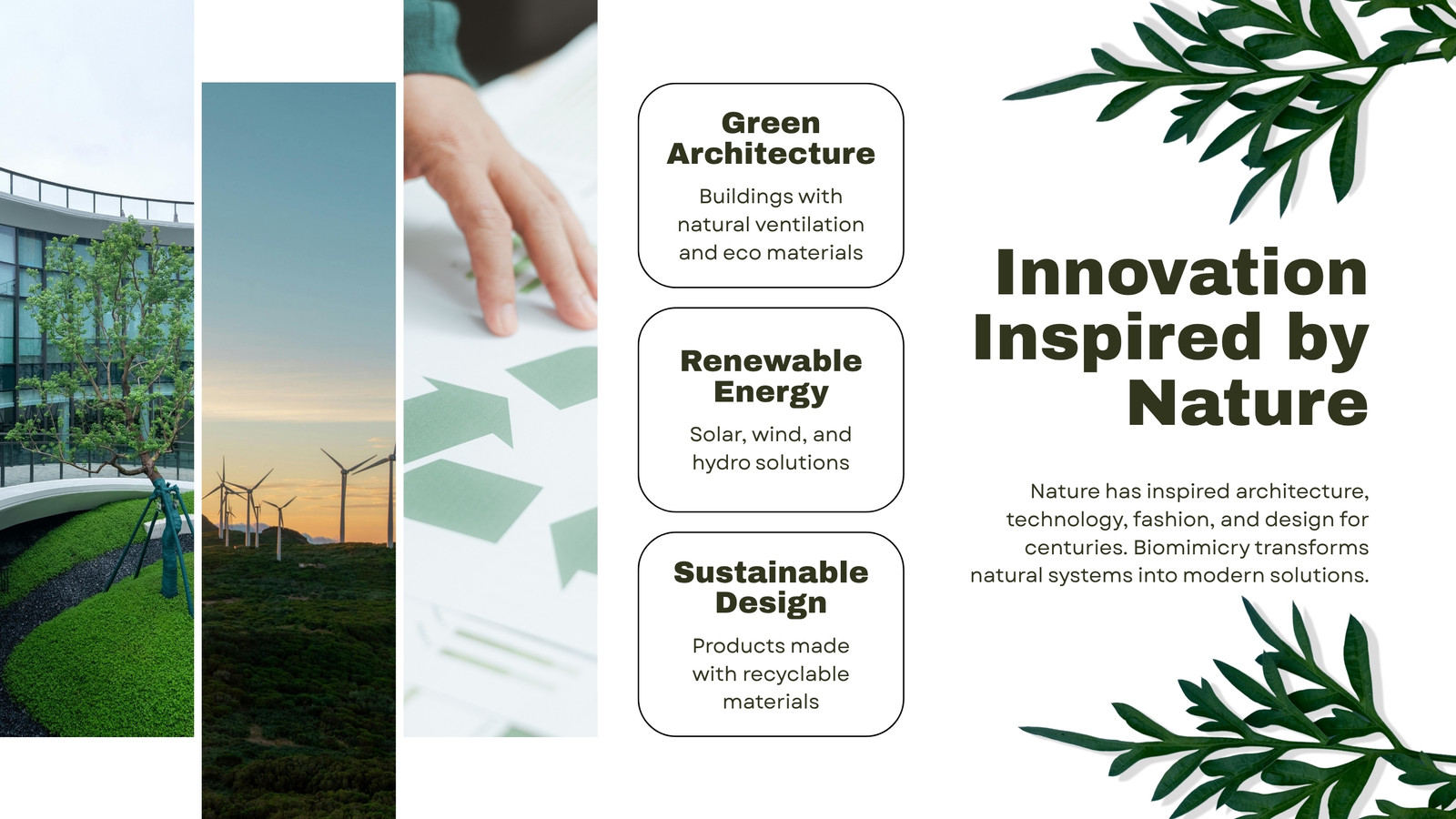 Green Architecture

Buildings with natural ventilation and eco materials

Renewable Energy

Solar, wind, and hydro solutions

Sustainable Design

Products made with recyclable materials

Innovation Inspired by Nature

Nature has inspired architecture, technology, fashion, and design for centuries. Biomimicry transforms natural systems into modern solutions.